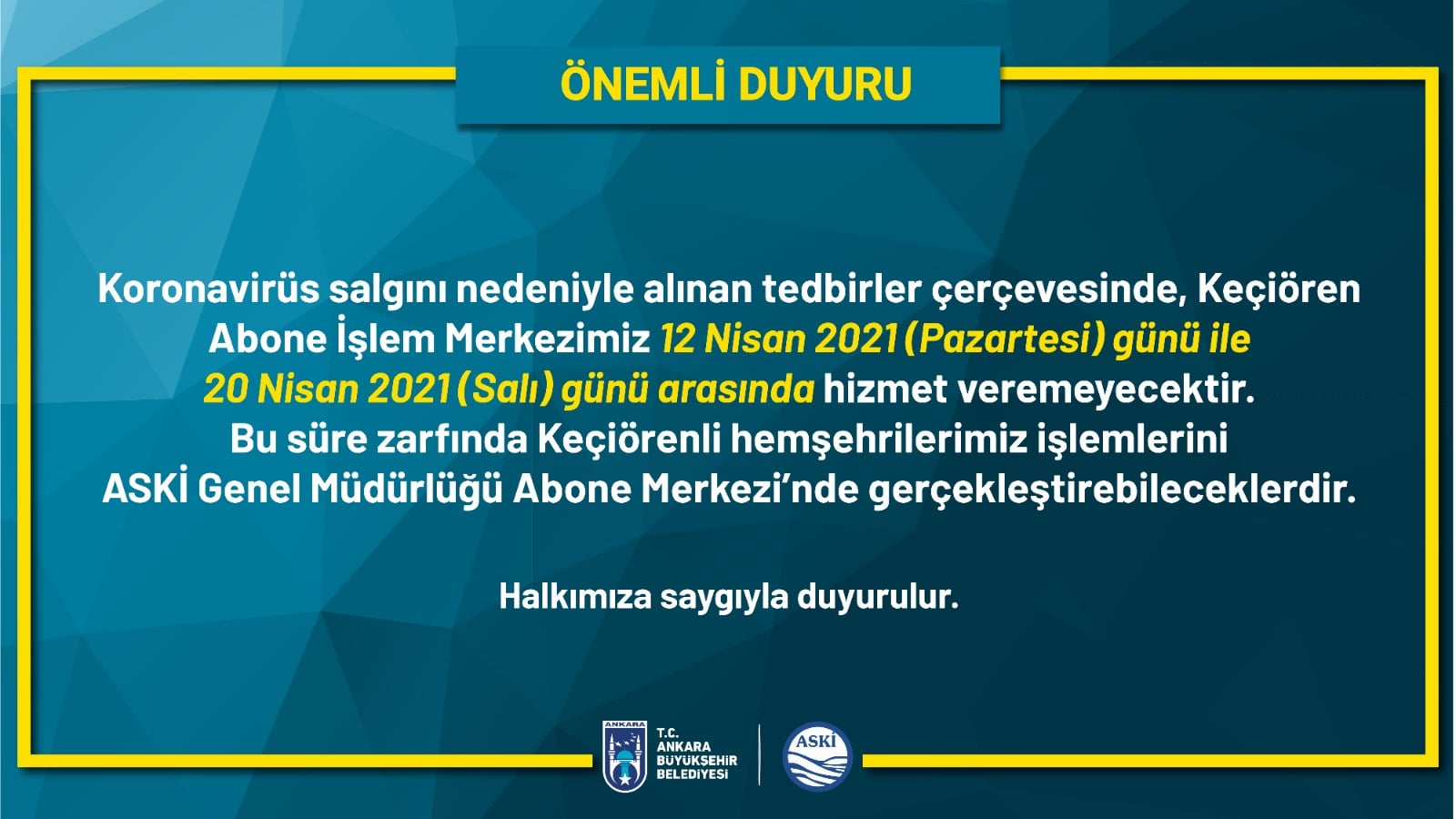 ÖNEMLİ DUYURU

Koronavirüs salgını nedeniyle alınan tedbirler çerçevesinde, Keçiören Abone İşlem Merkezimiz 12 Nisan 2021 (Pazartesi) günü ile 20 Nisan 2021 (Salı) günü arasında hizmet veremeyecektir. Bu süre zarfında Keçiörenli hemşehrilerimiz işlemlerini ASKİ Genel Müdürlüğü Abone Merkezi'nde gerçekleştirebileceklerdir.

Halkımıza saygıyla duyurulur.

ANKARA T.C. ANKARA BÜYÜKŞEHİR BELEDİYESİ

ASKİ